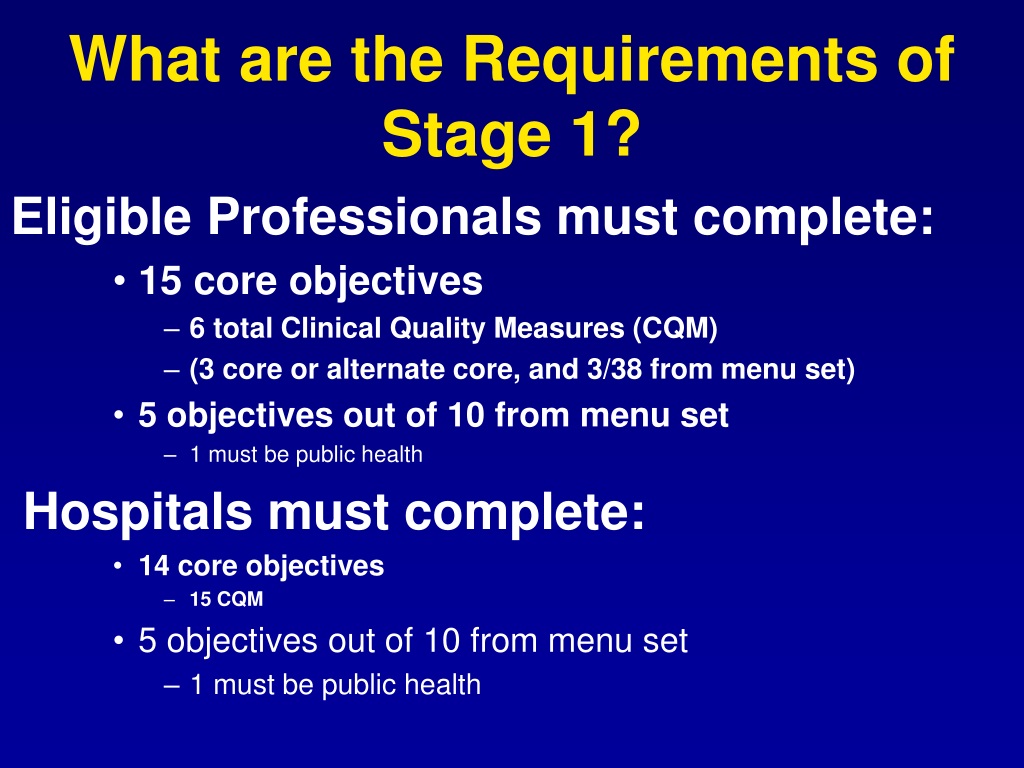 What are the Requirements of Stage 1?

Eligible Professionals must complete:

• 15 core objectives
– 6 total Clinical Quality Measures (CQM)
– (3 core or alternate core, and 3/38 from menu set)
• 5 objectives out of 10 from menu set
– 1 must be public health

Hospitals must complete:

• 14 core objectives
– 15 CQM
• 5 objectives out of 10 from menu set
– 1 must be public health